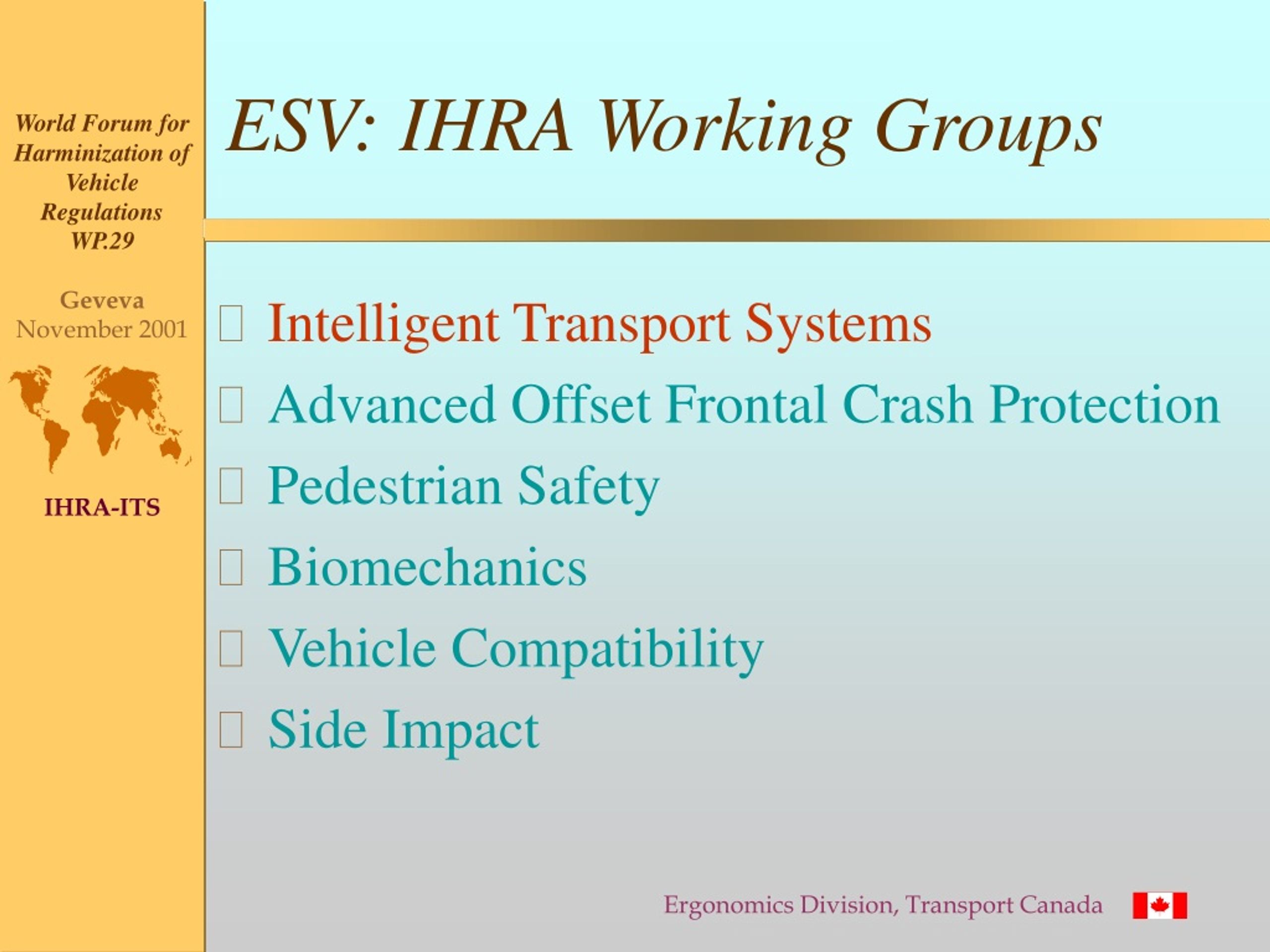 World Forum for Harminization of Vehicle Regulations WP.29

Geveva
November 2001

IHRA-ITS

ESV: IHRA Working Groups

Intelligent Transport Systems
Advanced Offset Frontal Crash Protection
Pedestrian Safety
Biomechanics
Vehicle Compatibility
Side Impact

Ergonomics Division, Transport Canada